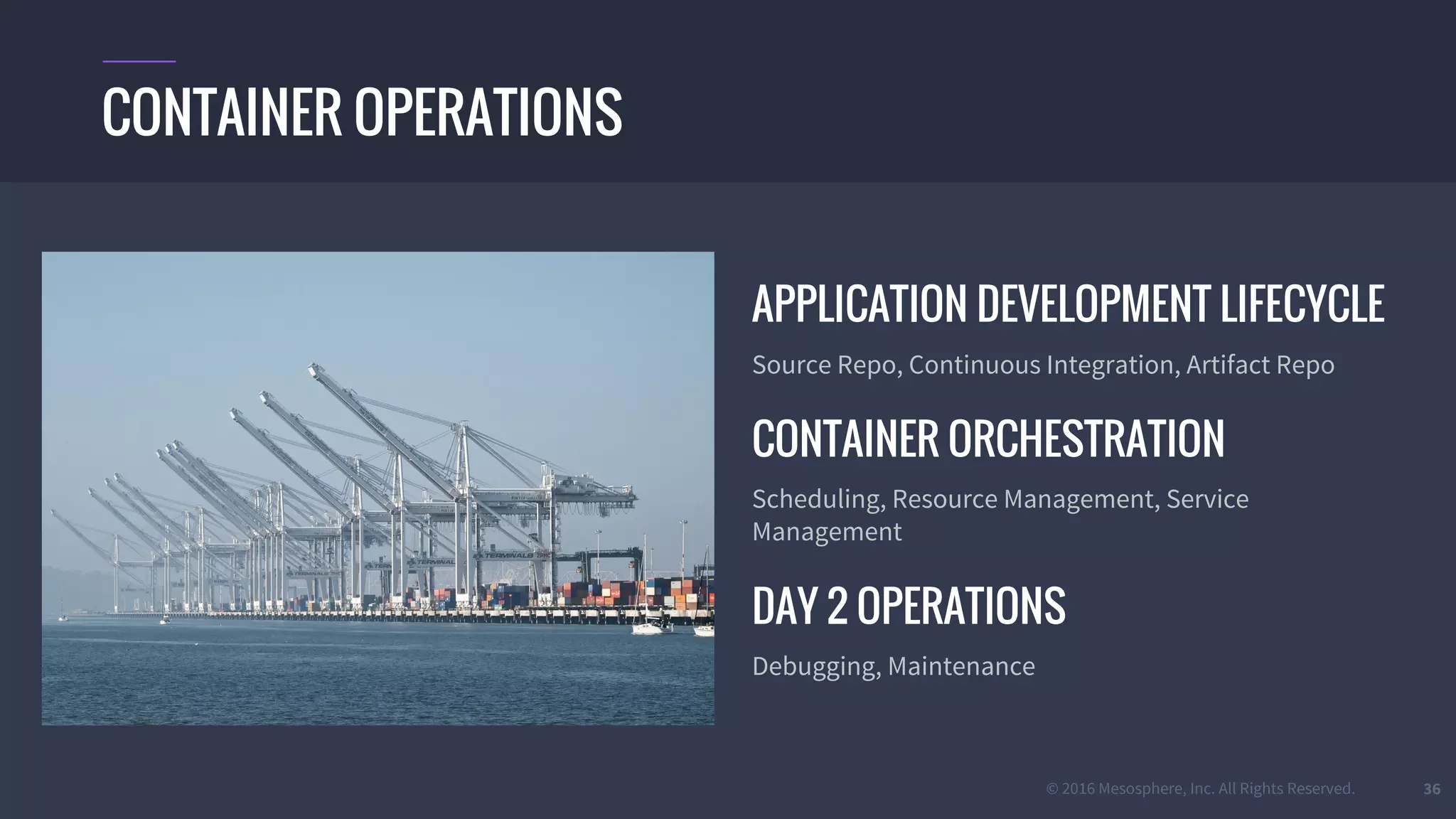 CONTAINER OPERATIONS

APPLICATION DEVELOPMENT LIFECYCLE

Source Repo, Continuous Integration, Artifact Repo

CONTAINER ORCHESTRATION

Scheduling, Resource Management, Service Management

DAY 2 OPERATIONS

Debugging, Maintenance

© 2016 Mesosphere, Inc. All Rights Reserved.

36